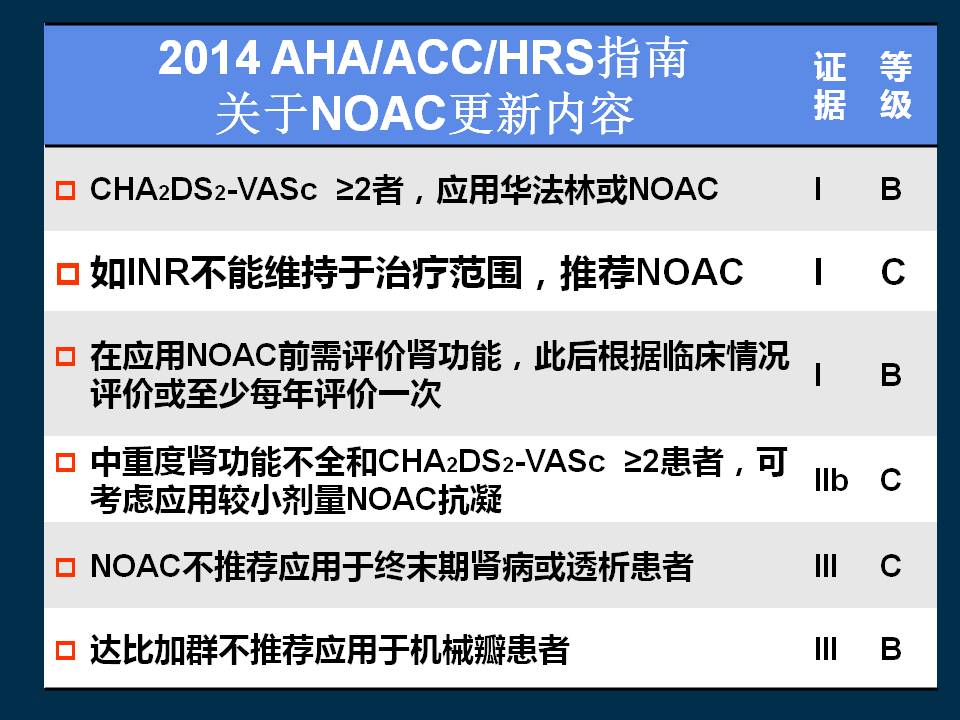 | 2014 AHA/ACC/HRS指南 关于NOAC更新内容 | 证据 | 等级 |
|---|---|---|
| □ $CHA_2DS_2$-VASc ≥2者，应用华法林或NOAC | I | B |
| □ 如INR不能维持于治疗范围，推荐NOAC | I | C |
| □ 在应用NOAC前需评价肾功能，此后根据临床情况评价或至少每年评价一次 | I | B |
| □ 中重度肾功能不全和$CHA_2DS_2$-VASc ≥2患者，可考虑应用较小剂量NOAC抗凝 | IIb | C |
| □ NOAC不推荐应用于终末期肾病或透析患者 | III | C |
| □ 达比加群不推荐应用于机械瓣患者 | III | B |